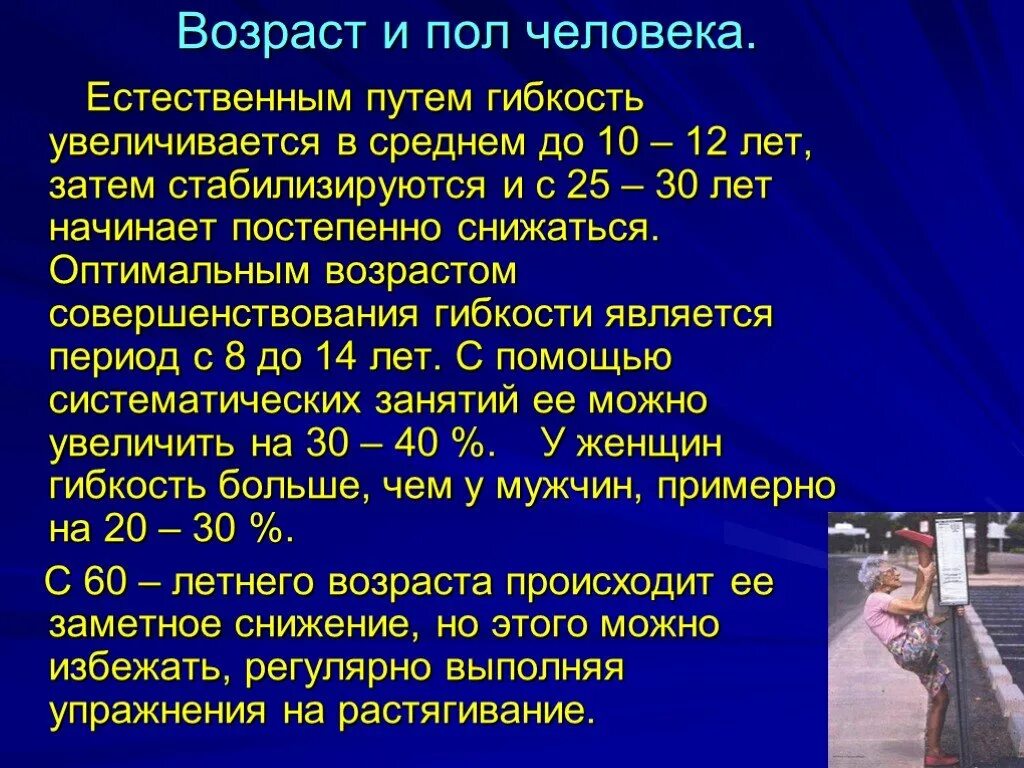 Возраст и пол человека.

Естественным путем гибкость увеличивается в среднем до 10 – 12 лет, затем стабилизируются и с 25 – 30 лет начинает постепенно снижаться. Оптимальным возрастом совершенствования гибкости является период с 8 до 14 лет. С помощью систематических занятий ее можно увеличить на 30 – 40 %. У женщин гибкость больше, чем у мужчин, примерно на 20 – 30 %.

С 60 – летнего возраста происходит ее заметное снижение, но этого можно избежать, регулярно выполняя упражнения на растягивание.